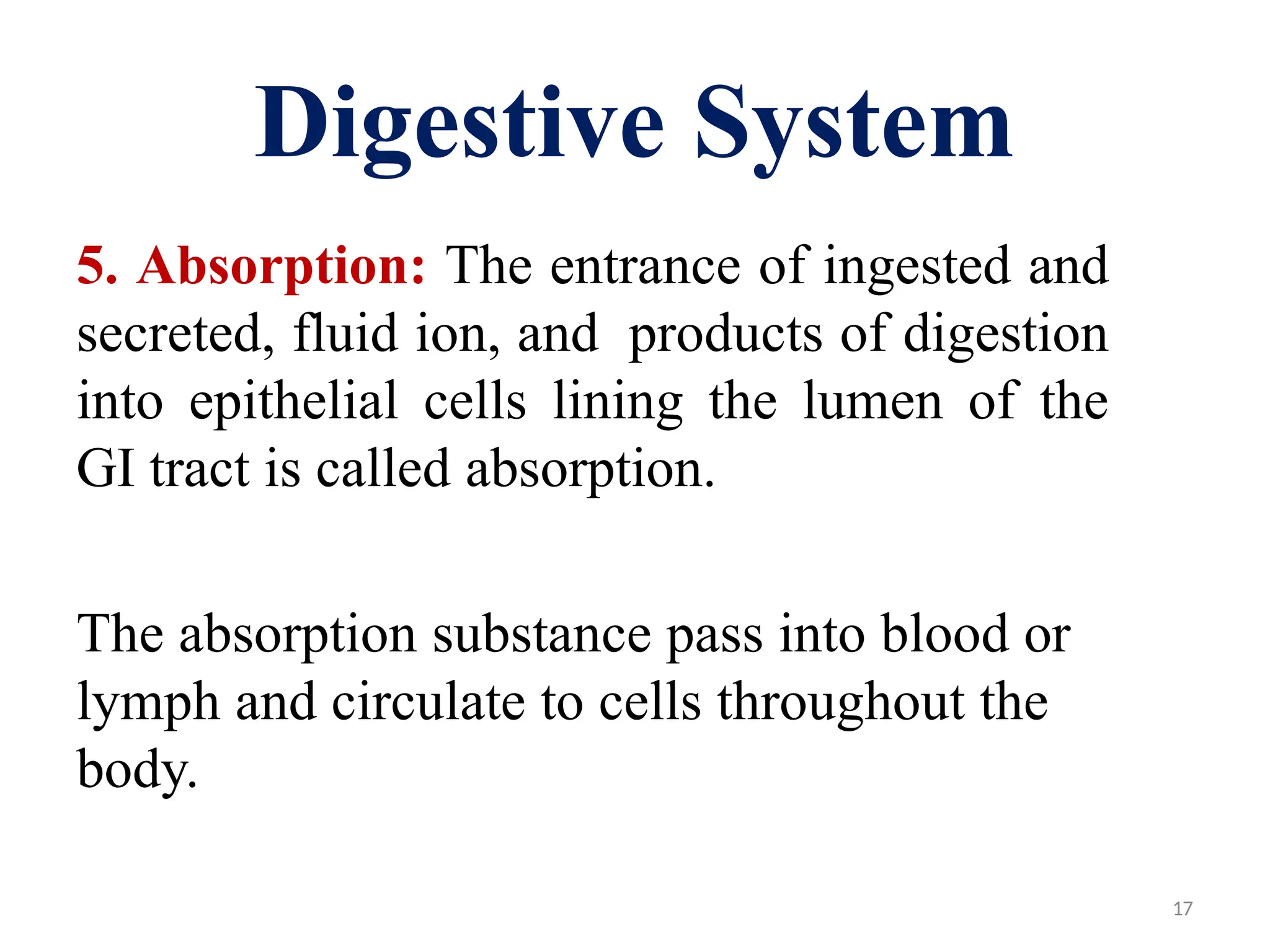 Digestive System

5. Absorption: The entrance of ingested and secreted, fluid ion, and products of digestion into epithelial cells lining the lumen of the GI tract is called absorption.

The absorption substance pass into blood or lymph and circulate to cells throughout the body.

17